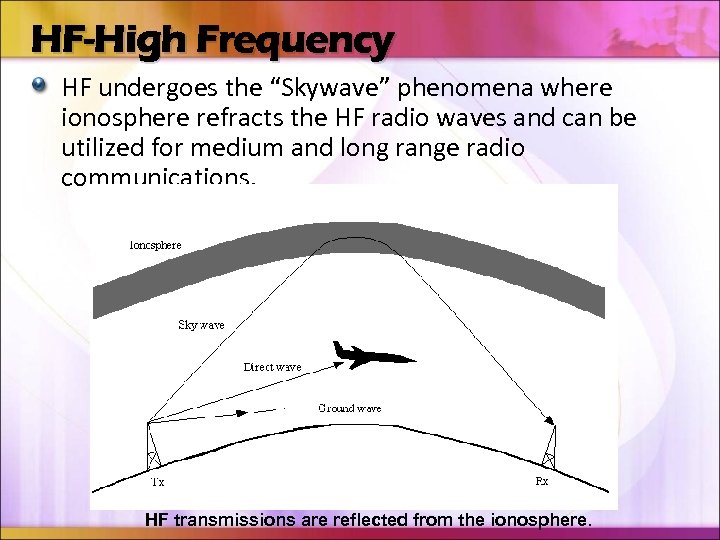 HF-High Frequency

HF undergoes the “Skywave” phenomena where ionosphere refracts the HF radio waves and can be utilized for medium and long range radio communications.

Ionosphere

Sky wave

Direct wave

Ground wave

Tx

Rx

HF transmissions are reflected from the ionosphere.